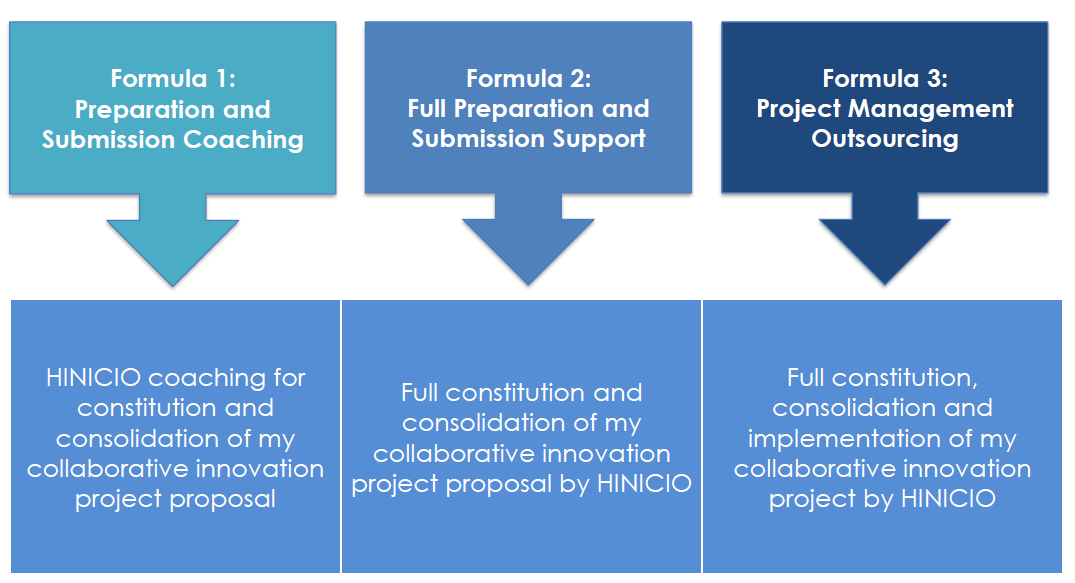 Formula 1:
Preparation and Submission Coaching

Formula 2:
Full Preparation and Submission Support

Formula 3:
Project Management Outsourcing

HINICIO coaching for constitution and consolidation of my collaborative innovation project proposal

Full constitution and consolidation of my collaborative innovation project proposal by HINICIO

Full constitution, consolidation and implementation of my collaborative innovation project by HINICIO